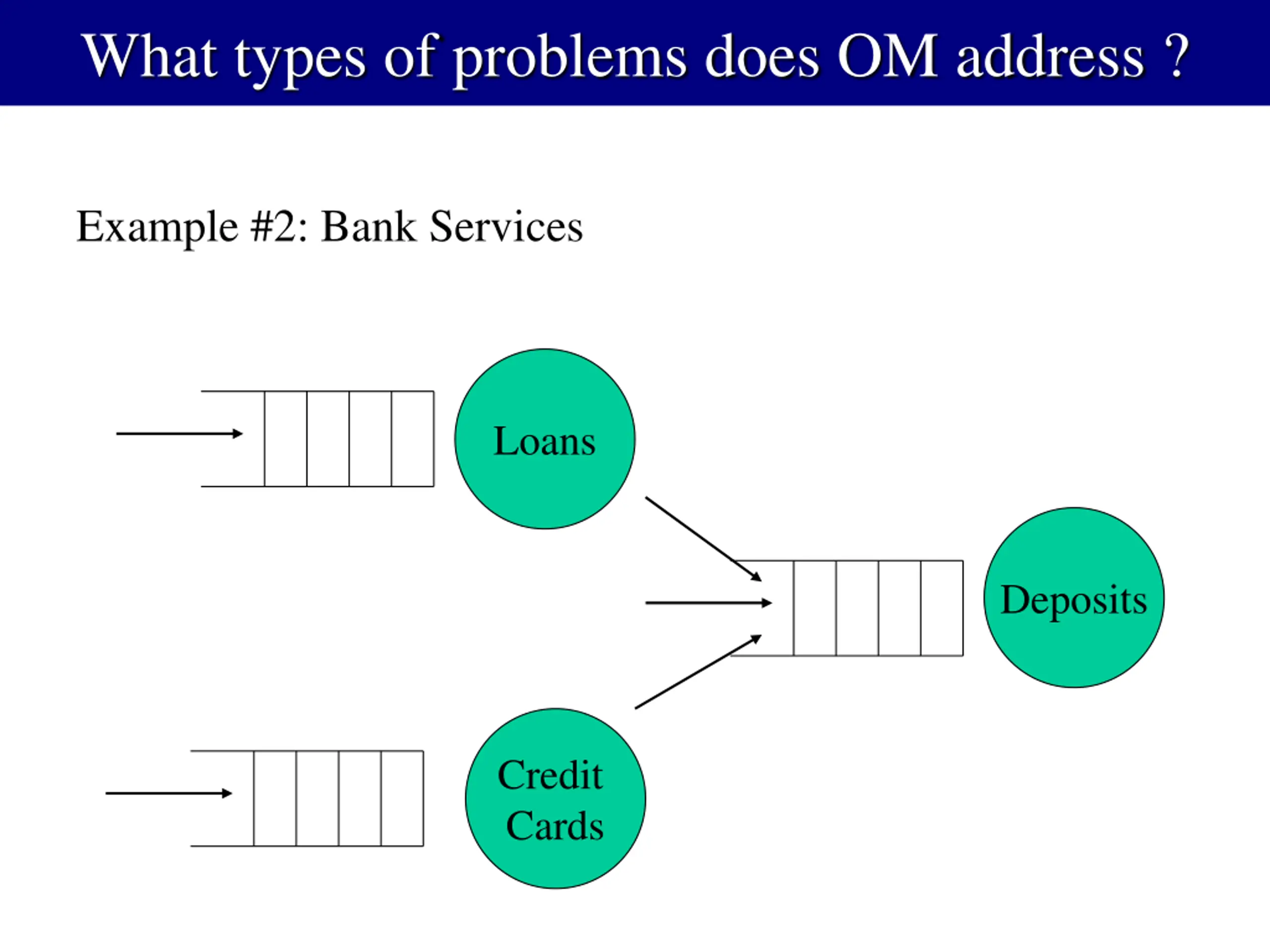 What types of problems does OM address ?

Example #2: Bank Services

Loans

Deposits

Credit Cards